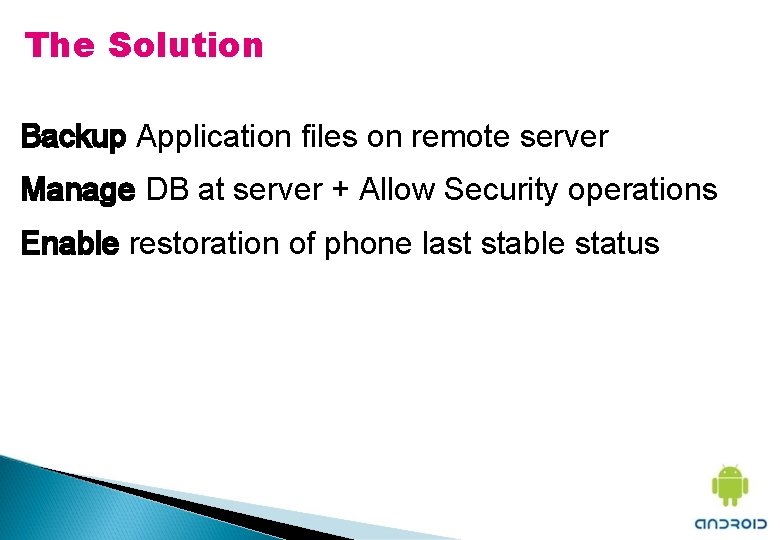 The Solution

Backup Application files on remote server

Manage DB at server + Allow Security operations

Enable restoration of phone last stable status

ANDROID